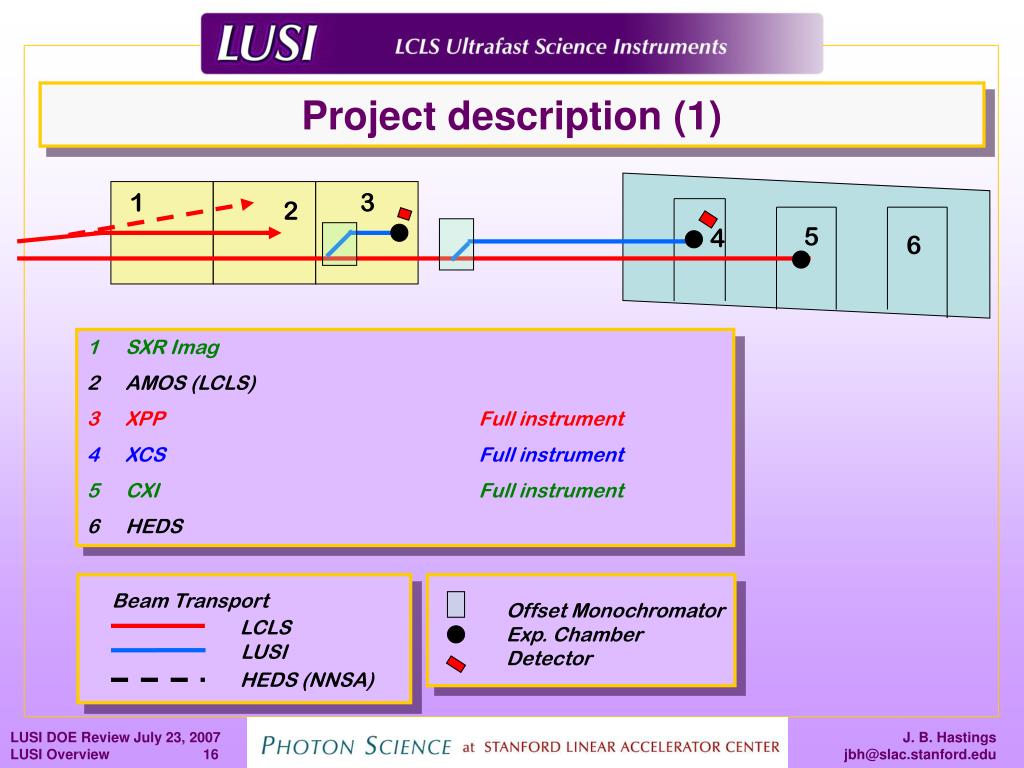 LUSI LCLS Ultrafast Science Instruments

Project description (1)

1
2
3
4
5
6

1 SXR Imag
2 AMOS (LCLS)
3 XPP Full instrument
4 XCS Full instrument
5 CXI Full instrument
6 HEDS

Beam Transport
LCLS
LUSI
HEDS (NNSA)

Offset Monochromator
Exp. Chamber
Detector

LUSI DOE Review July 23, 2007
LUSI Overview 16

PHOTON SCIENCE at STANFORD LINEAR ACCELERATOR CENTER

J. B. Hastings
jbh@slac.stanford.edu